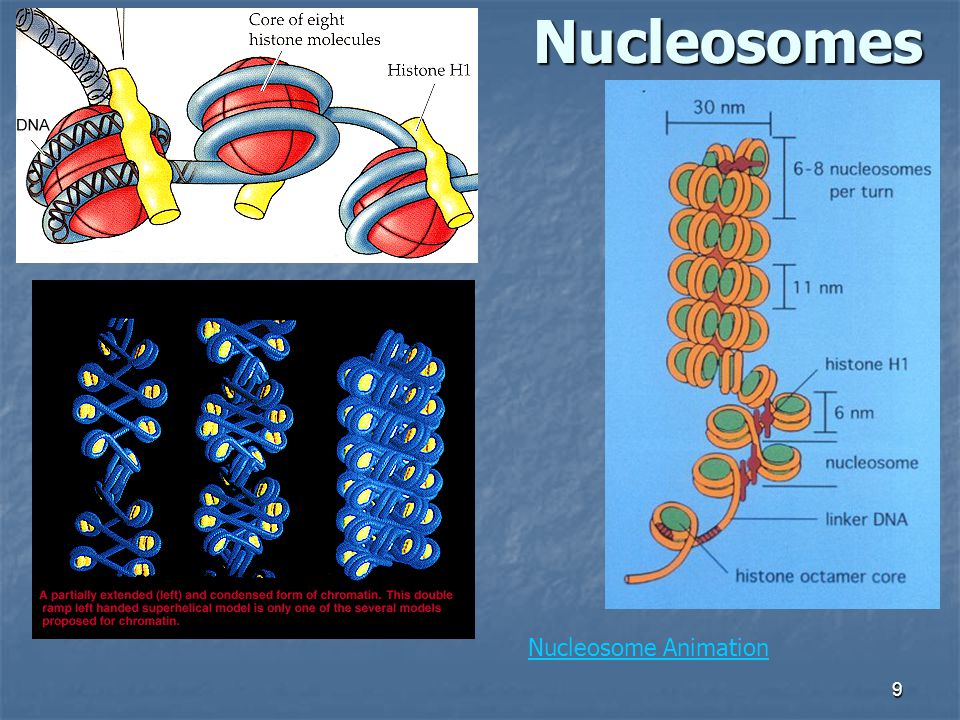 Nucleosomes

Core of eight histone molecules

Histone H1

DNA

A partially extended (left) and condensed form of chromatin. This double ramp left handed superhelical model is only one of the several models proposed for chromatin.

30 nm

6-8 nucleosomes per turn

11 nm

histone H1

6 nm

nucleosome

linker DNA

histone octamer core

Nucleosome Animation

9